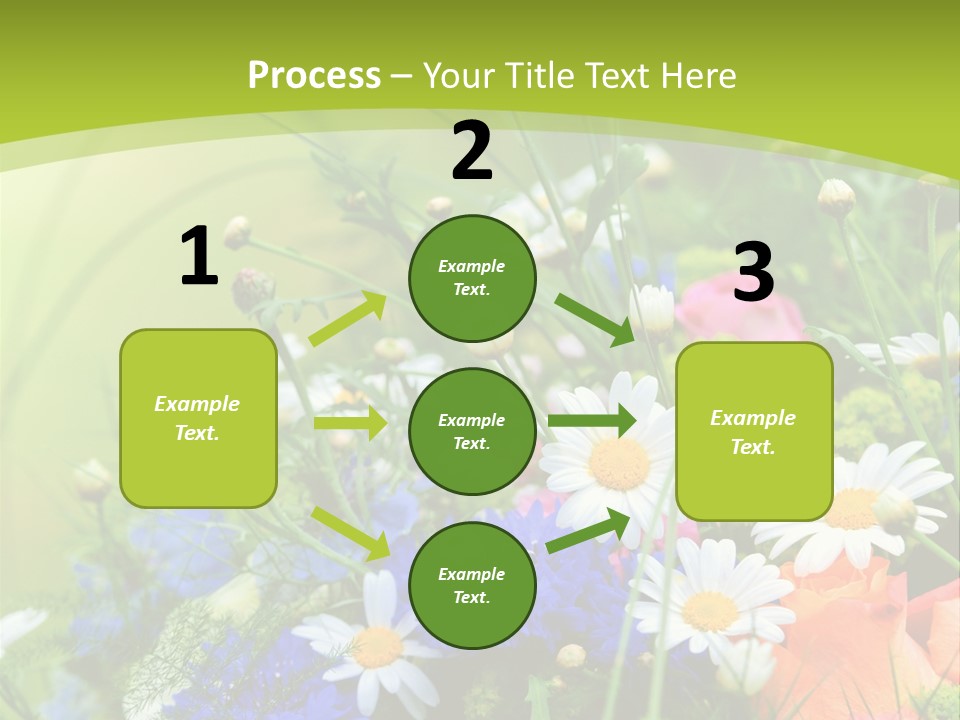 Process – Your Title Text Here

1

Example Text.

2

Example Text.

Example Text.

Example Text.

3

Example Text.